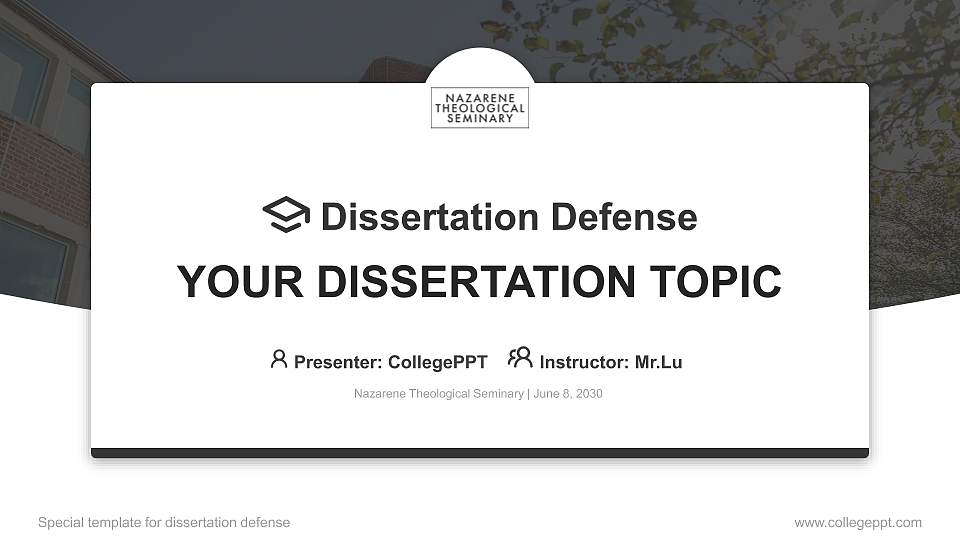 NAZARENE THEOLOGICAL SEMINARY

Dissertation Defense

YOUR DISSERTATION TOPIC

Presenter: CollegePPT Instructor: Mr.Lu

Nazarene Theological Seminary | June 6, 2030

Special template for dissertation defense

www.collegeppt.com